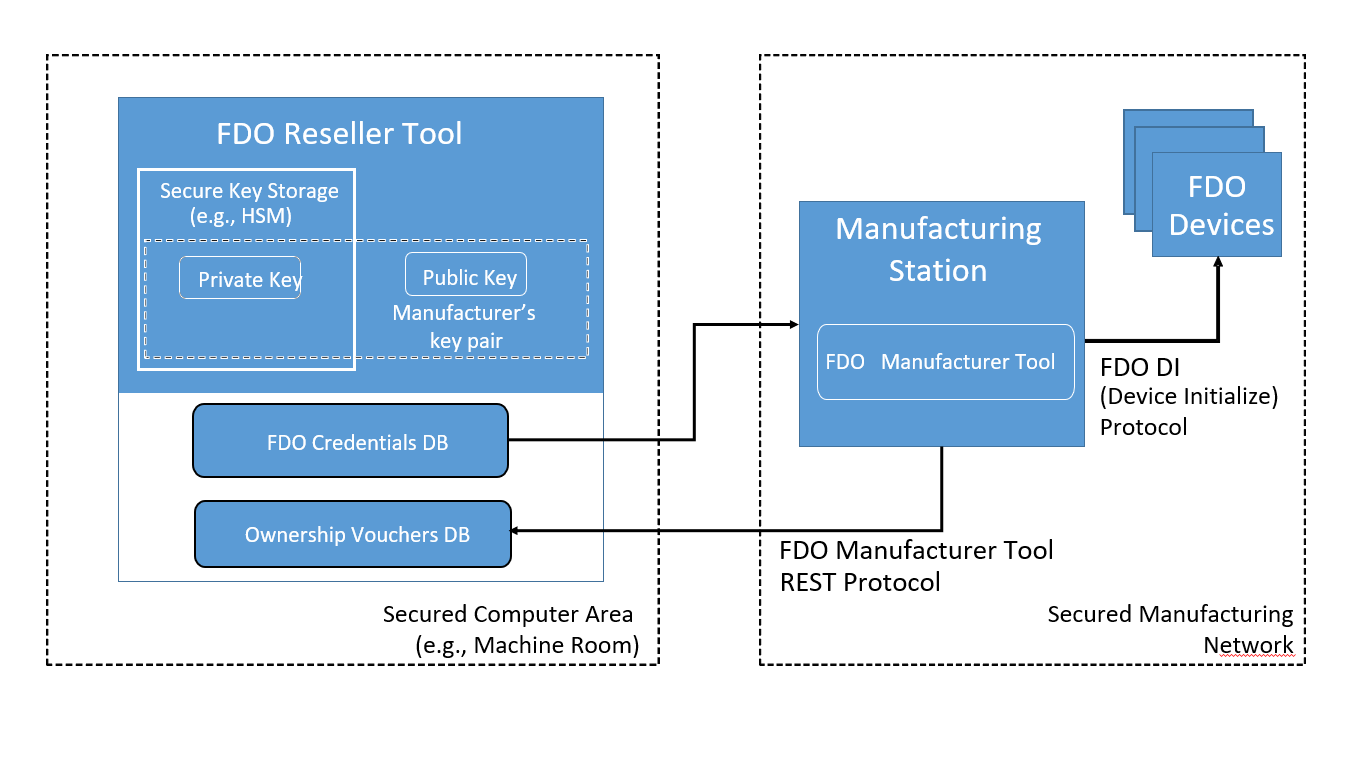 FDO Reseller Tool

Secure Key Storage (e.g., HSM)

Private Key

Public Key

Manufacturer's key pair

FDO Credentials DB

Ownership Vouchers DB

Secured Computer Area (e.g., Machine Room)

Manufacturing Station

FDO Manufacturer Tool

FDO Devices

FDO DI (Device Initialize) Protocol

FDO Manufacturer Tool REST Protocol

Secured Manufacturing Network